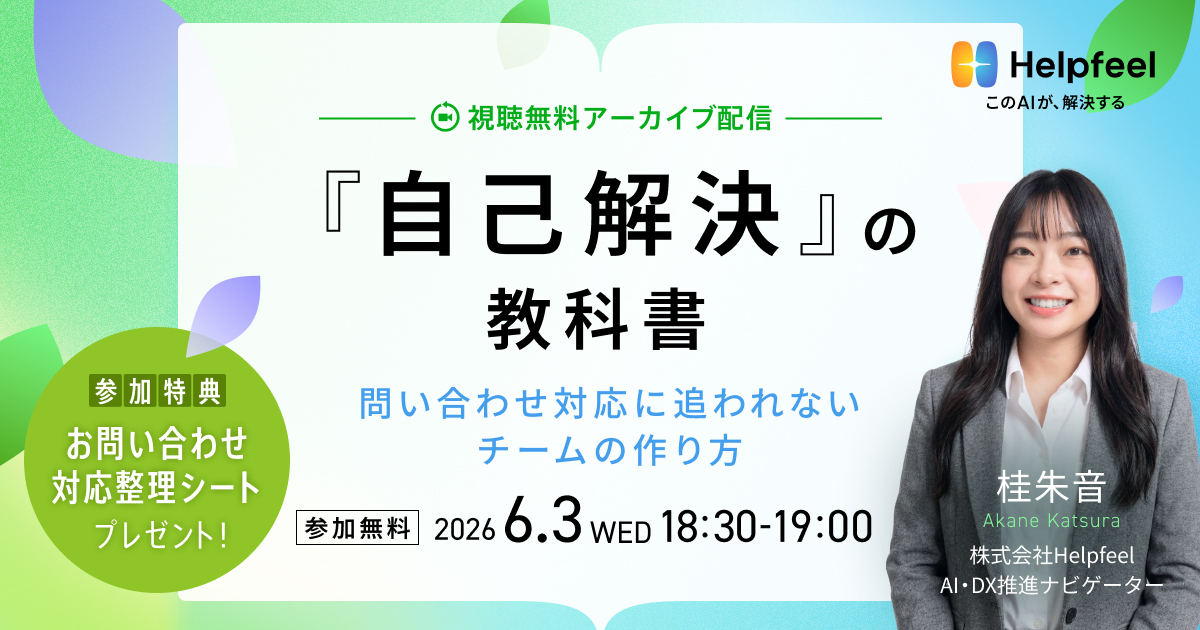 Helpfeel
このAIが、解決する

視聴無料アーカイブ配信

『自己解決』の教科書

問い合わせ対応に追われないチームの作り方

参加特典
お問い合わせ対応整理シート
プレゼント！

参加無料 2026 6.3 WED 18:30-19:00

桂朱音
Akane Katsura
株式会社Helpfeel
AI・DX推進ナビゲーター